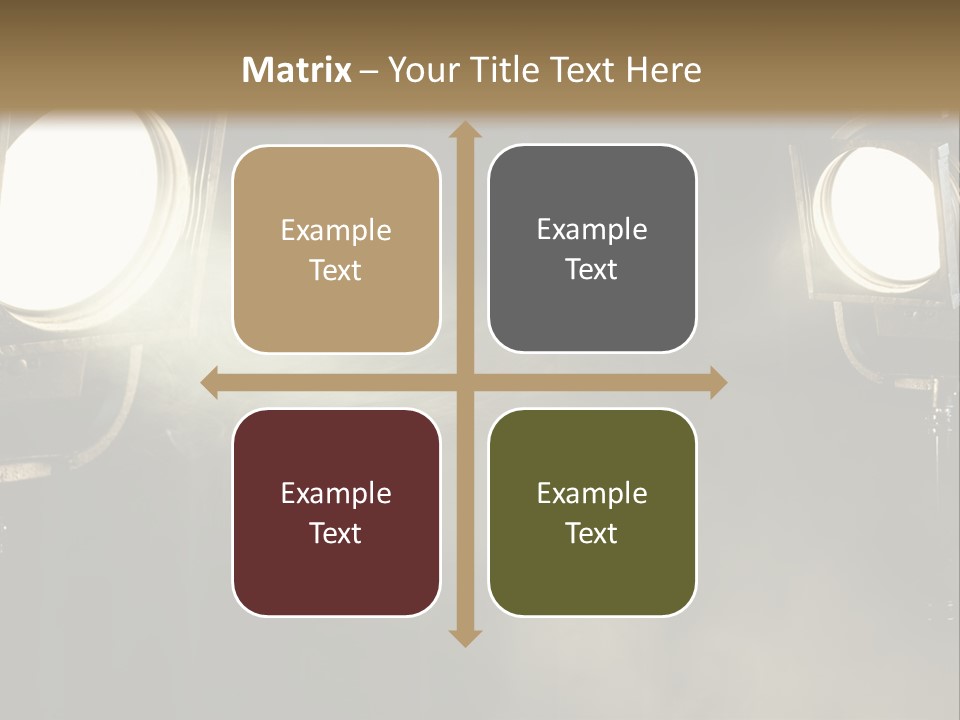 Matrix – Your Title Text Here

Example Text

Example Text

Example Text

Example Text